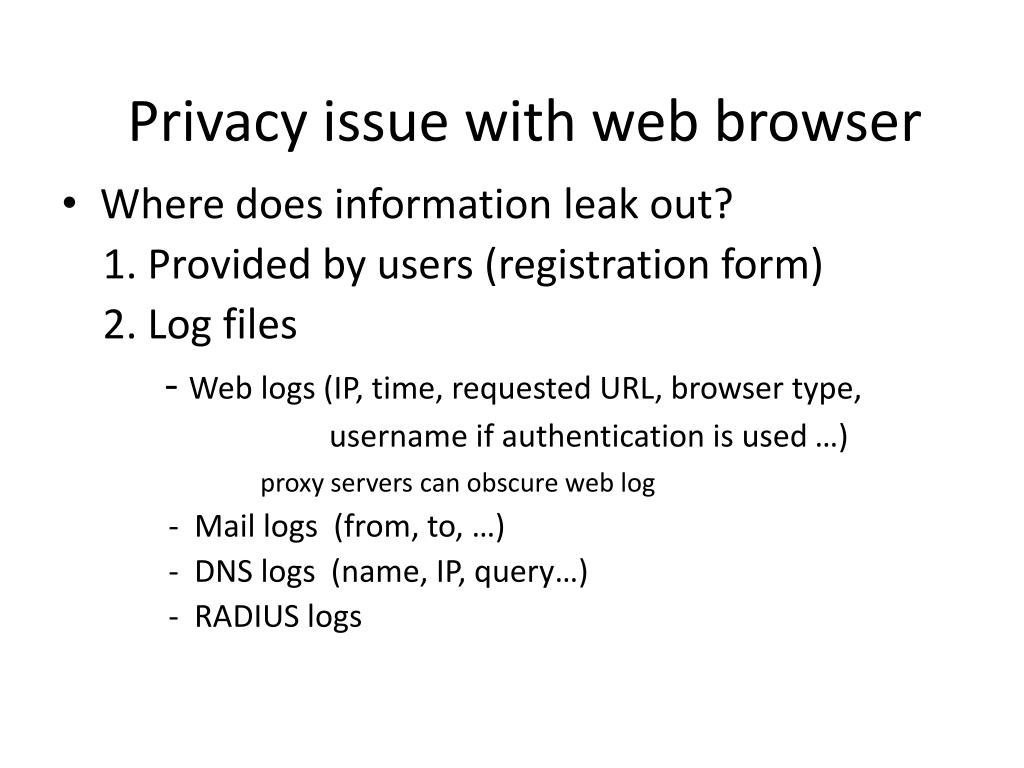 Privacy issue with web browser

• Where does information leak out?
1. Provided by users (registration form)
2. Log files
- Web logs (IP, time, requested URL, browser type, username if authentication is used …)
proxy servers can obscure web log
- Mail logs (from, to, …)
- DNS logs (name, IP, query…)
- RADIUS logs